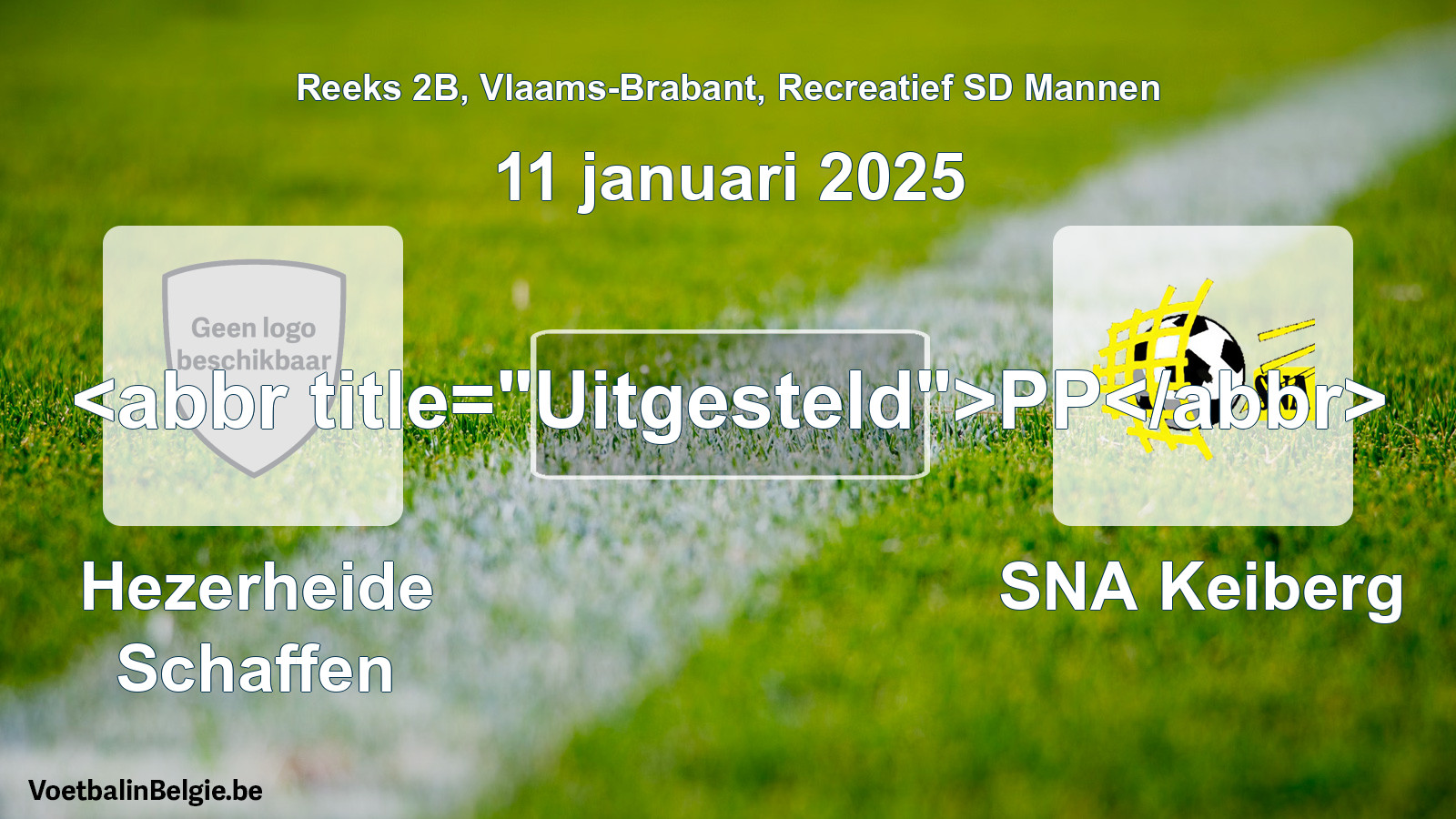 Reeks 2B, Vlaams-Brabant, Recreatief SD Mannen

11 januari 2025

Geen logo beschikbaar

<abbr title="Uitgesteld">PP</abbr>

Hezerheide Schaffen

SNA Keiberg

VoetbalinBelgie.be